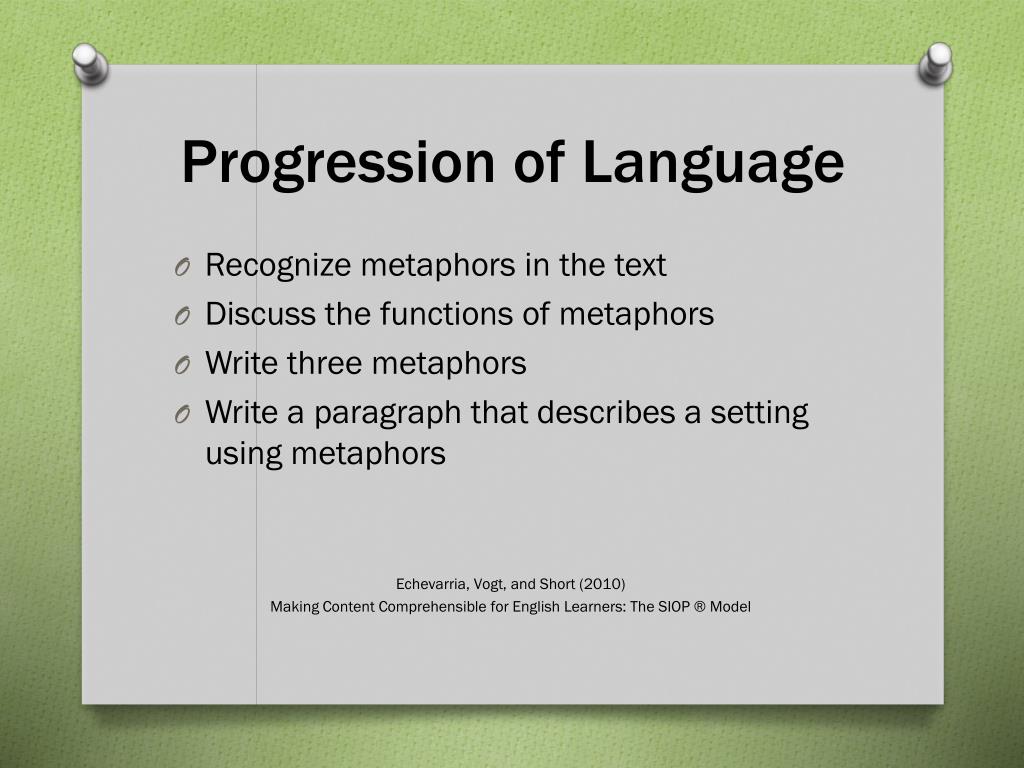 Progression of Language

O Recognize metaphors in the text
O Discuss the functions of metaphors
O Write three metaphors
O Write a paragraph that describes a setting using metaphors

Echevarria, Vogt, and Short (2010)
Making Content Comprehensible for English Learners: The SIOP ® Model